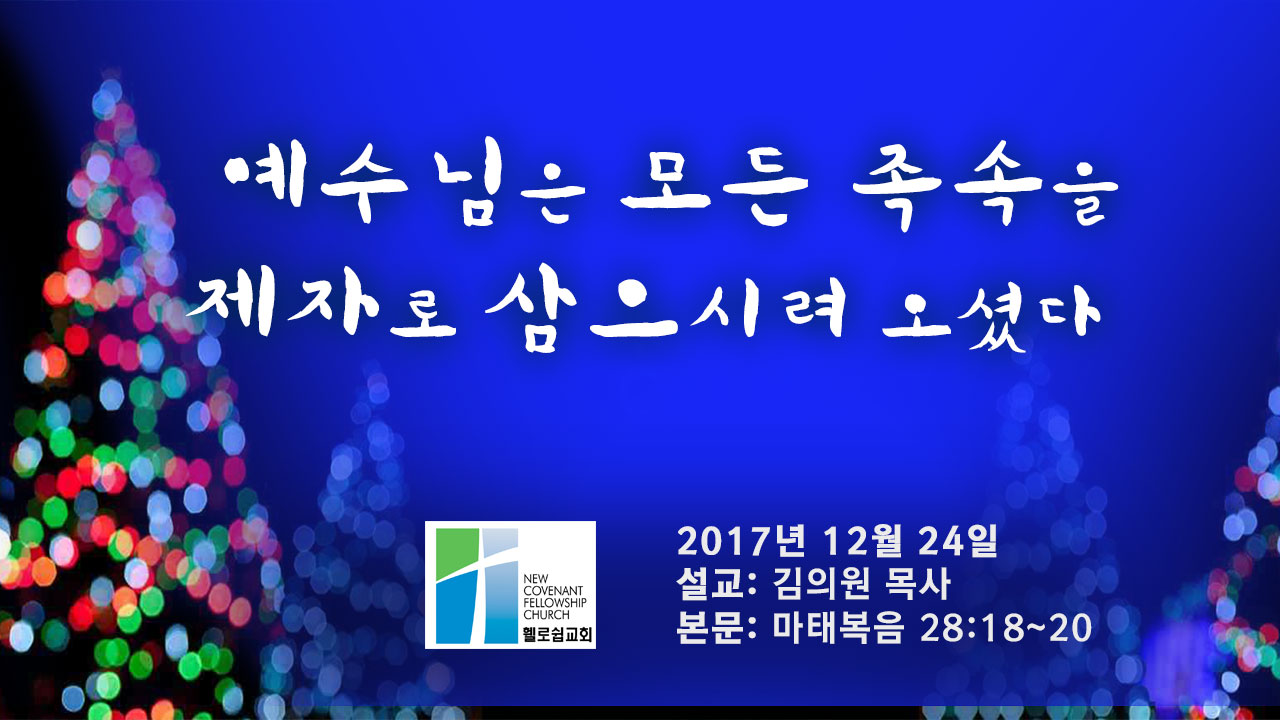 예수님은 모든 족속을 제자로 삼으시려 오셨다

NEW COVENANT FELLOWSHIP CHURCH
휄로쉽교회

2017년 12월 24일
설교: 김의원 목사
본문: 마태복음 28:18~20